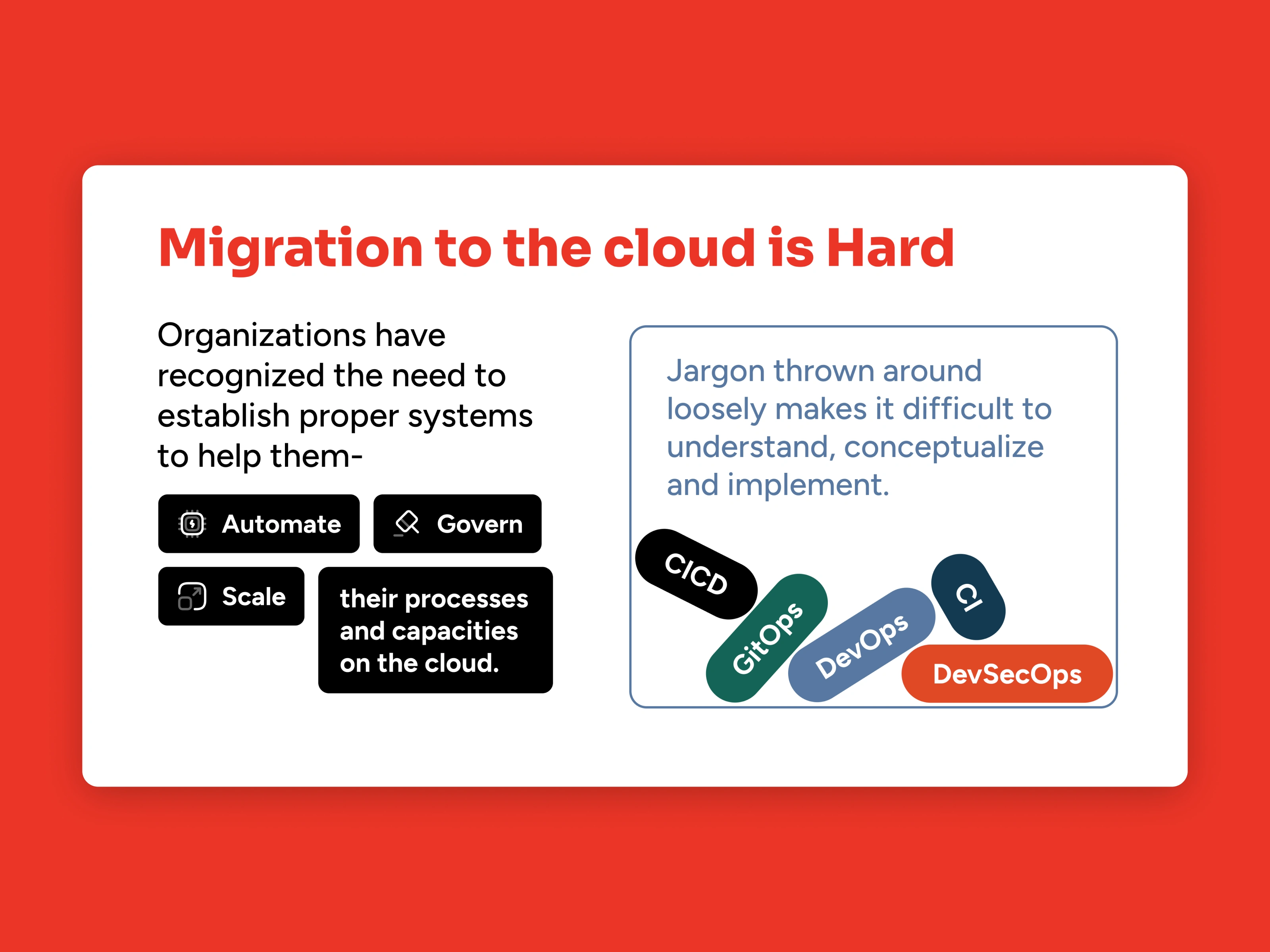 Migration to the cloud is Hard

Organizations have recognized the need to establish proper systems to help them-

Automate

Govern

Scale

their processes and capacities on the cloud.

Jargon thrown around loosely makes it difficult to understand, conceptualize and implement.

CICD

GitOps

DevOps

CI

DevSecOps